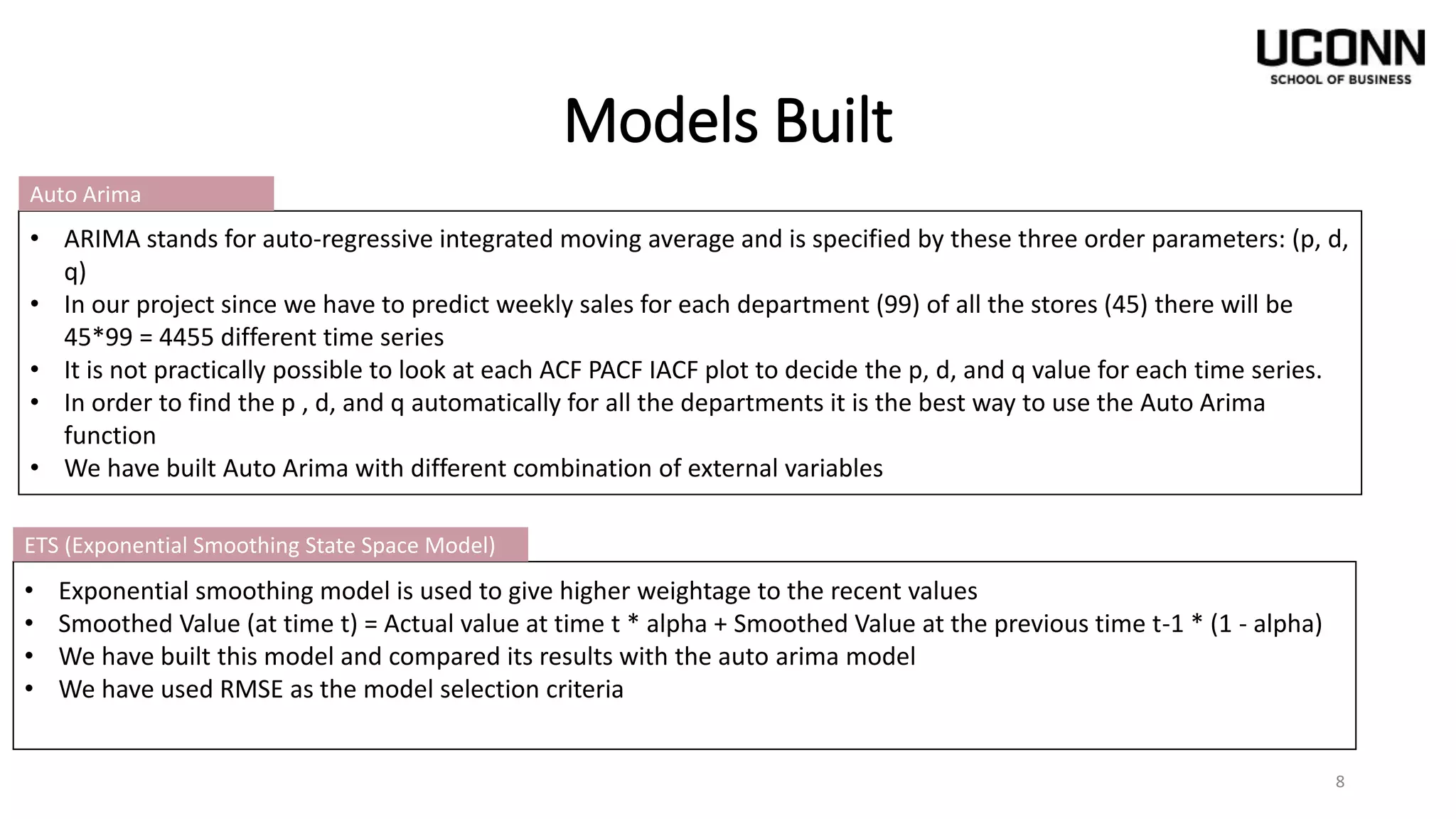 UCONN
SCHOOL OF BUSINESS

Models Built

Auto Arima

• ARIMA stands for auto-regressive integrated moving average and is specified by these three order parameters: (p, d, q)
• In our project since we have to predict weekly sales for each department (99) of all the stores (45) there will be 45*99 = 4455 different time series
• It is not practically possible to look at each ACF PACF IACF plot to decide the p, d, and q value for each time series.
• In order to find the p , d, and q automatically for all the departments it is the best way to use the Auto Arima function
• We have built Auto Arima with different combination of external variables

ETS (Exponential Smoothing State Space Model)

• Exponential smoothing model is used to give higher weightage to the recent values
• Smoothed Value (at time t) = Actual value at time t * alpha + Smoothed Value at the previous time t-1 * (1 - alpha)
• We have built this model and compared its results with the auto arima model
• We have used RMSE as the model selection criteria

8